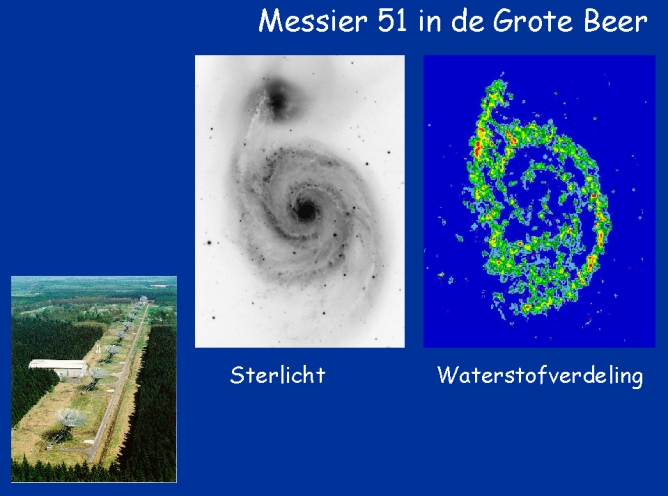 Messier 51 in de Grote Beer

Sterlicht

Waterstofverdeling